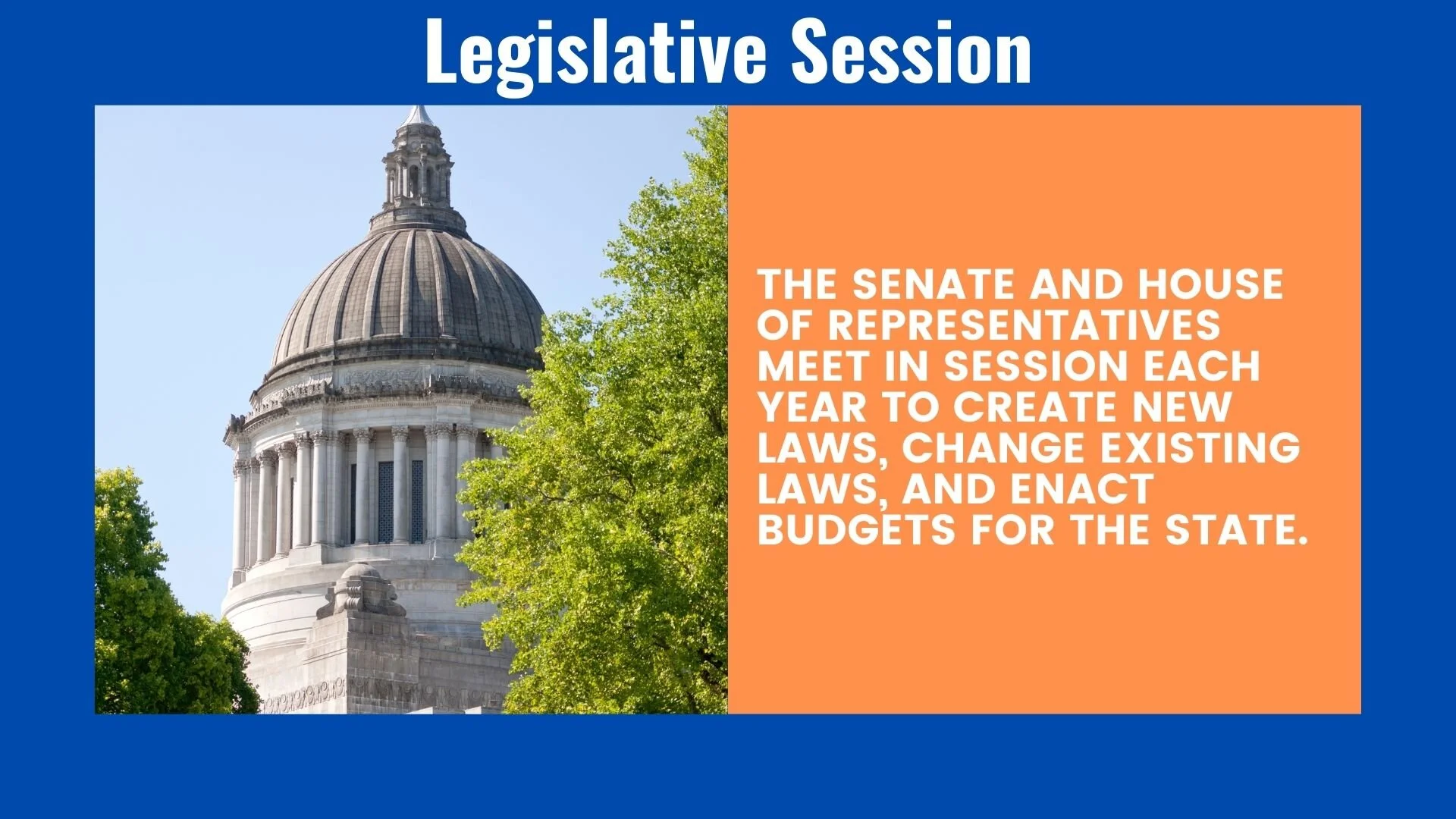 Legislative Session

THE SENATE AND HOUSE OF REPRESENTATIVES MEET IN SESSION EACH YEAR TO CREATE NEW LAWS, CHANGE EXISTING LAWS, AND ENACT BUDGETS FOR THE STATE.